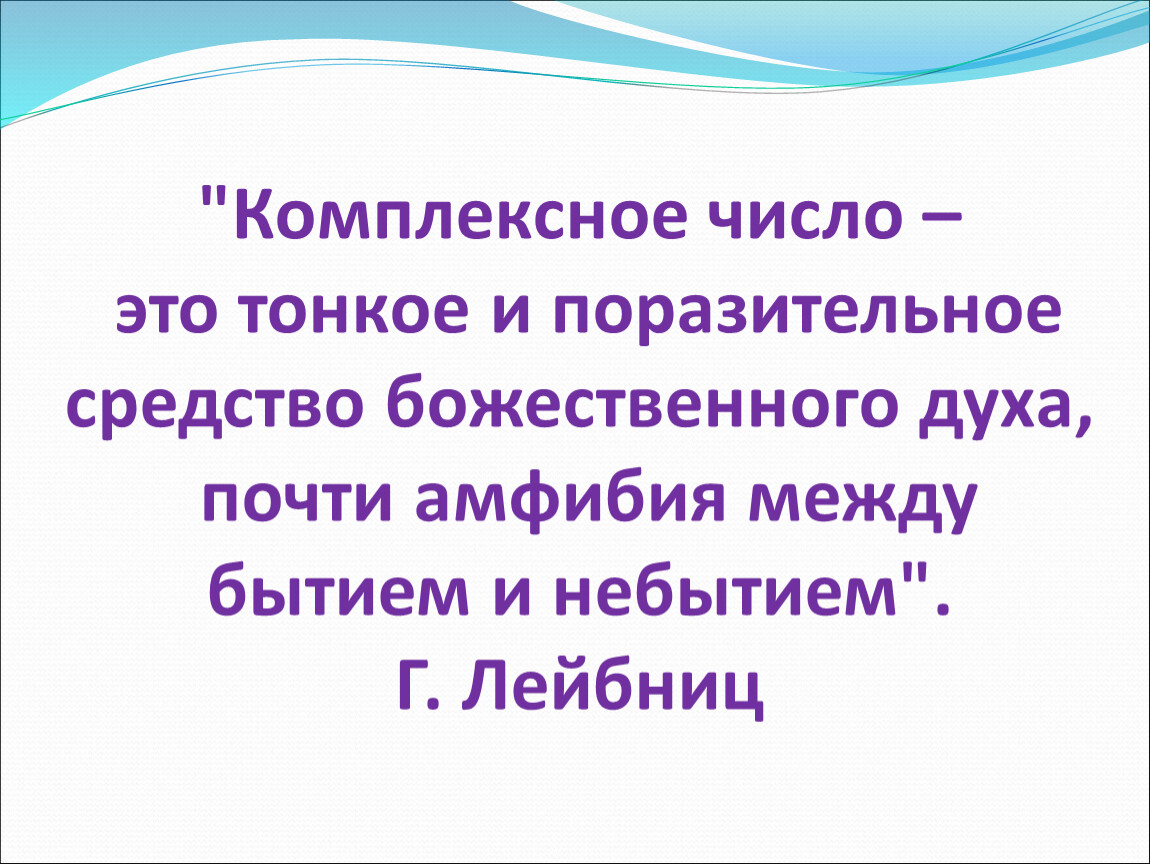 "Комплексное число –
это тонкое и поразительное средство божественного духа, почти амфибия между бытием и небытием".
Г. Лейбниц